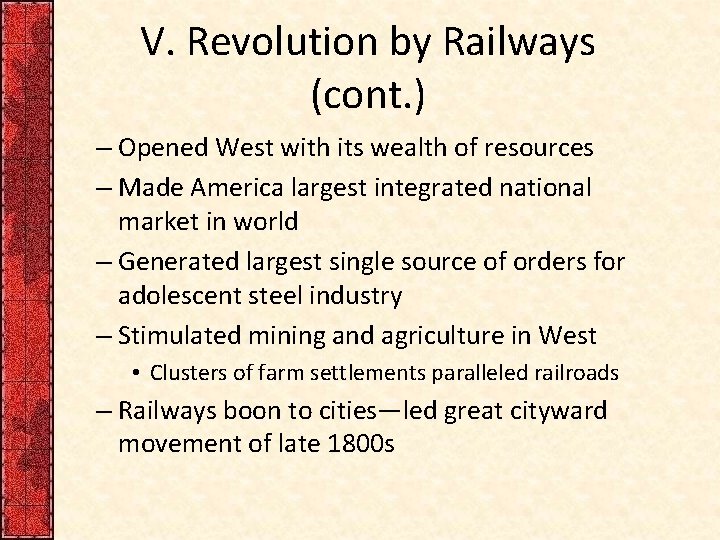 V. Revolution by Railways (cont.)

– Opened West with its wealth of resources

– Made America largest integrated national market in world

– Generated largest single source of orders for adolescent steel industry

– Stimulated mining and agriculture in West

• Clusters of farm settlements paralleled railroads

– Railways boon to cities—led great cityward movement of late 1800s